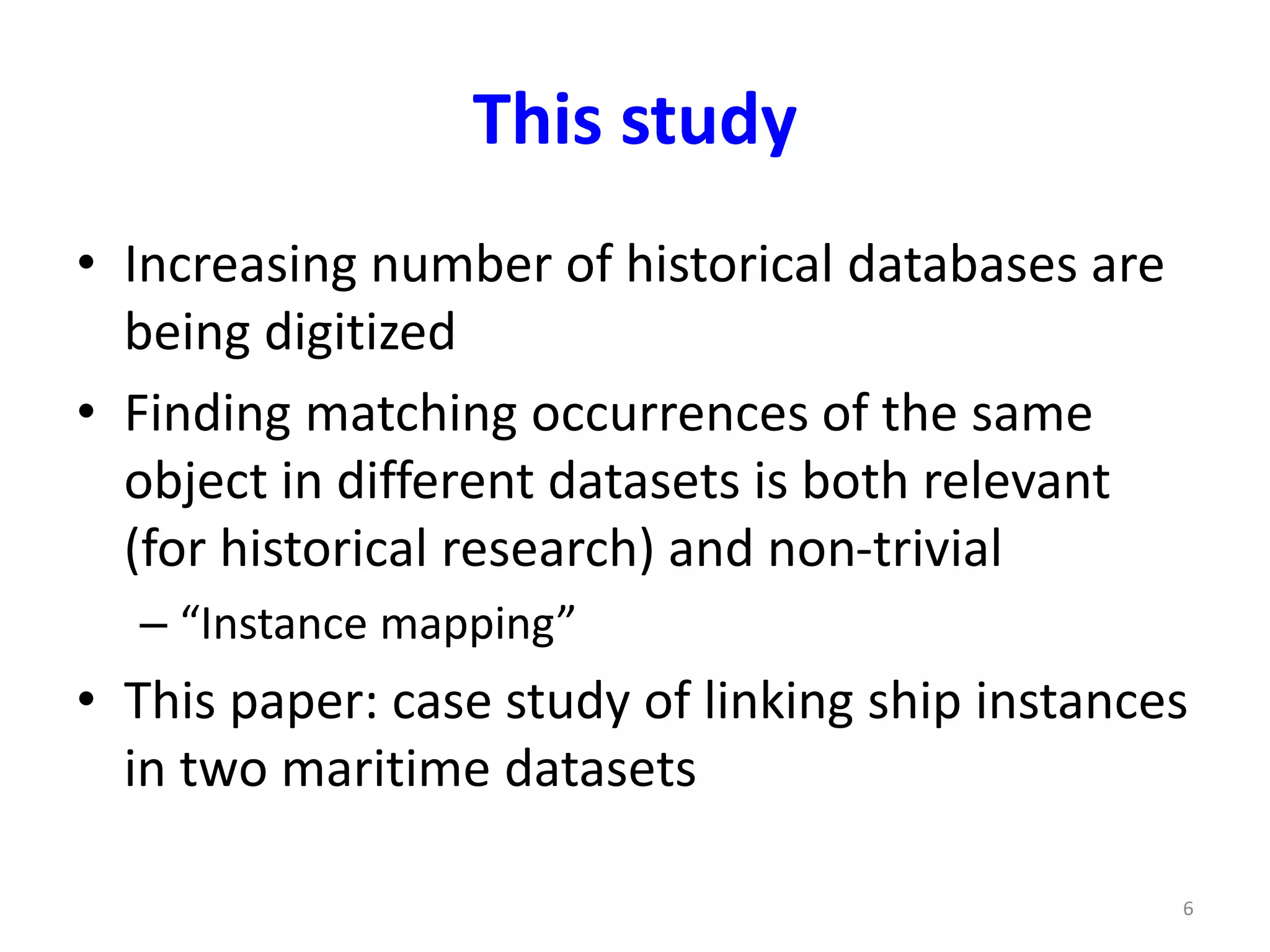 This study

• Increasing number of historical databases are being digitized

• Finding matching occurrences of the same object in different datasets is both relevant (for historical research) and non-trivial

– “Instance mapping”

• This paper: case study of linking ship instances in two maritime datasets

6